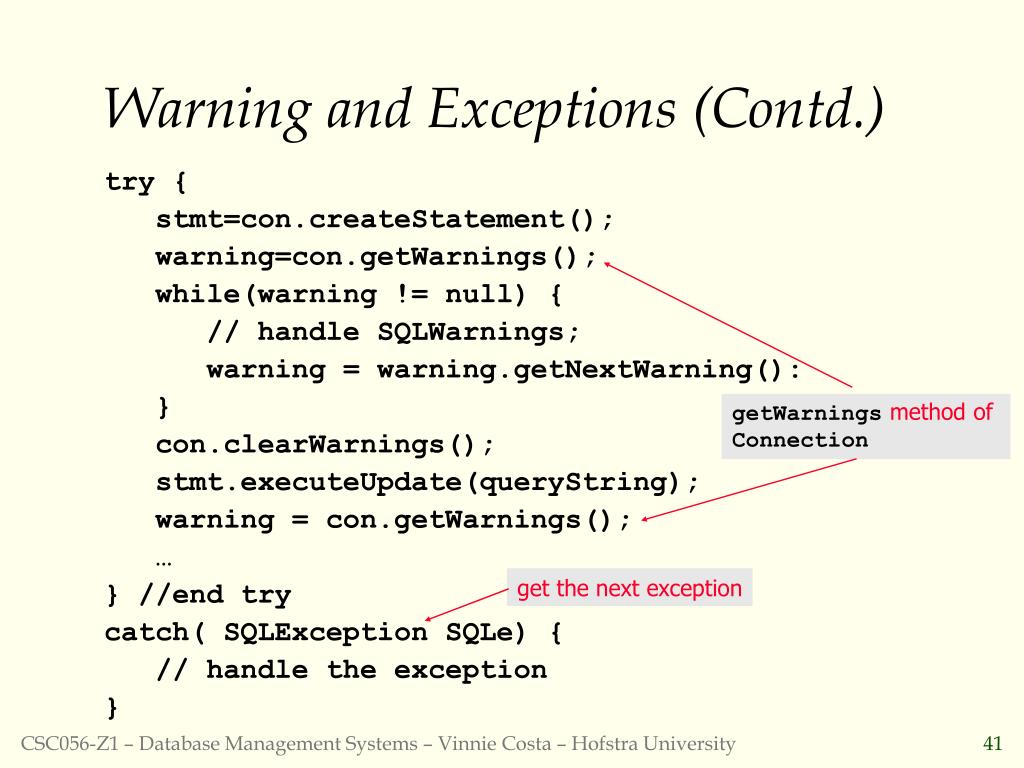 Warning and Exceptions (Contd.)

try {
stmt=con.createStatement();
warning=con.getWarnings();
while(warning != null) {
// handle SQLWarnings;
warning = warning.getNextWarning():
}
con.clearWarnings();
stmt.executeUpdate(queryString);
warning = con.getWarnings();
…
} //end try
catch( SQLException SQLe) {
// handle the exception
}

getWarnings method of Connection

get the next exception

CSC056-Z1 – Database Management Systems – Vinnie Costa – Hofstra University

41